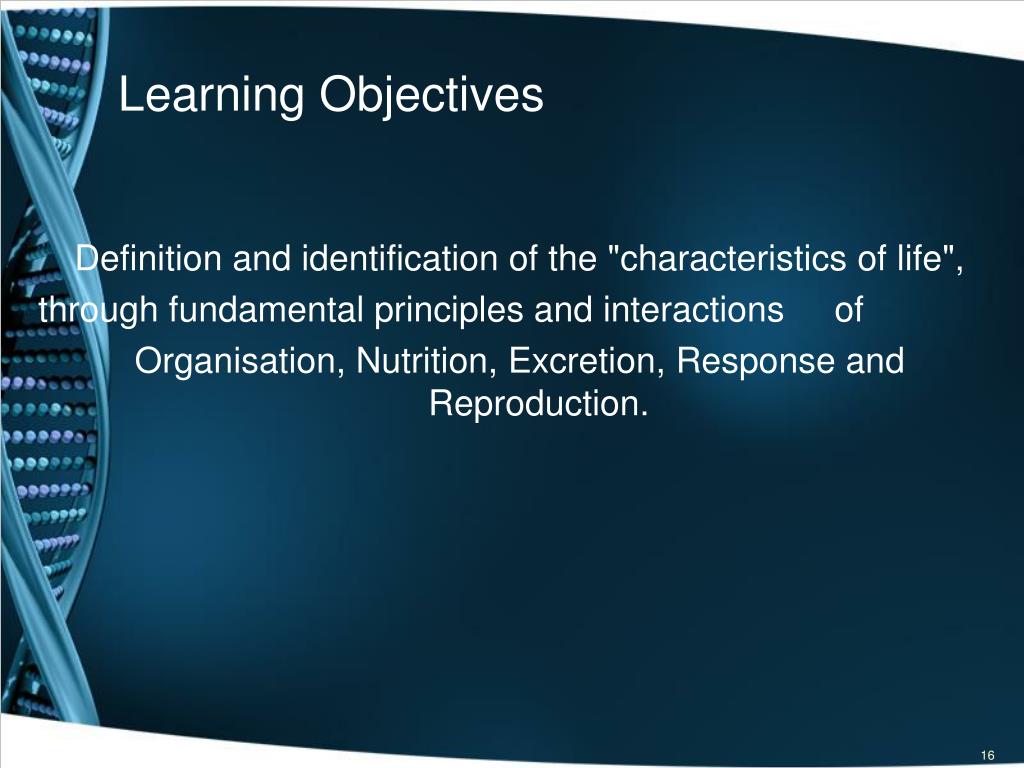 Learning Objectives

Definition and identification of the "characteristics of life", through fundamental principles and interactions of Organisation, Nutrition, Excretion, Response and Reproduction.

16